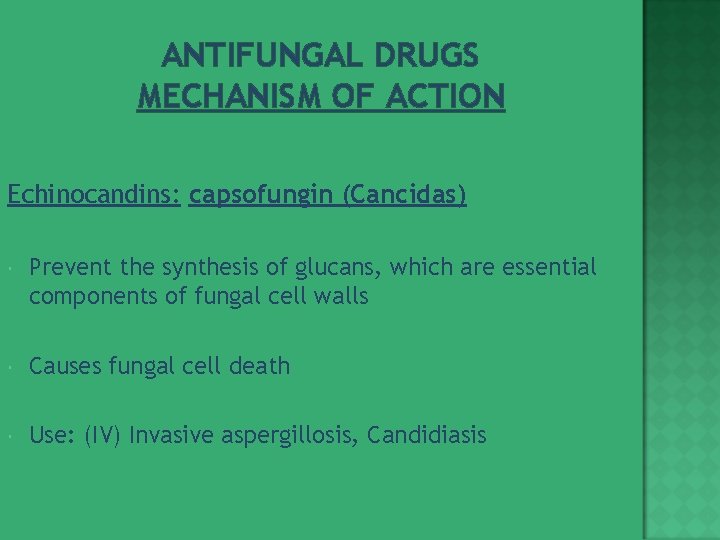 ANTIFUNGAL DRUGS
MECHANISM OF ACTION

Echinocandins: capsofungin (Cancidas)

Prevent the synthesis of glucans, which are essential components of fungal cell walls

Causes fungal cell death

Use: (IV) Invasive aspergillosis, Candidiasis